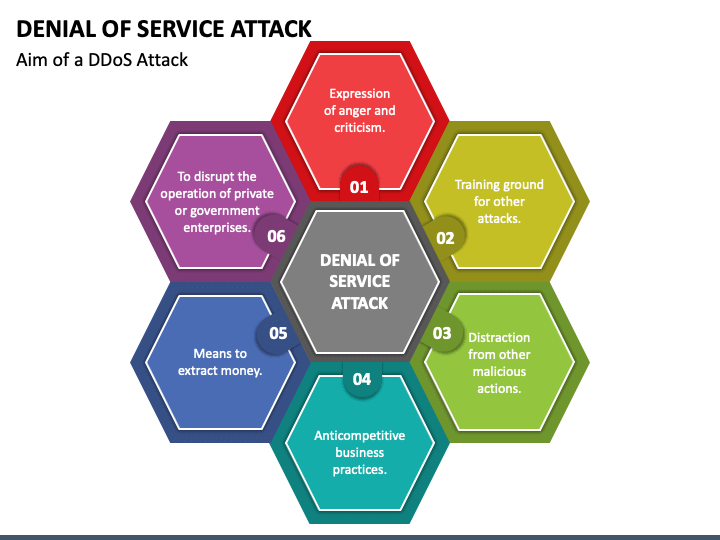 DENIAL OF SERVICE ATTACK

Aim of a DDoS Attack

DENIAL OF SERVICE ATTACK

01
Expression of anger and criticism.

02
Training ground for other attacks.

03
Distraction from other malicious actions.

04
Anticompetitive business practices.

05
Means to extract money.

06
To disrupt the operation of private or government enterprises.